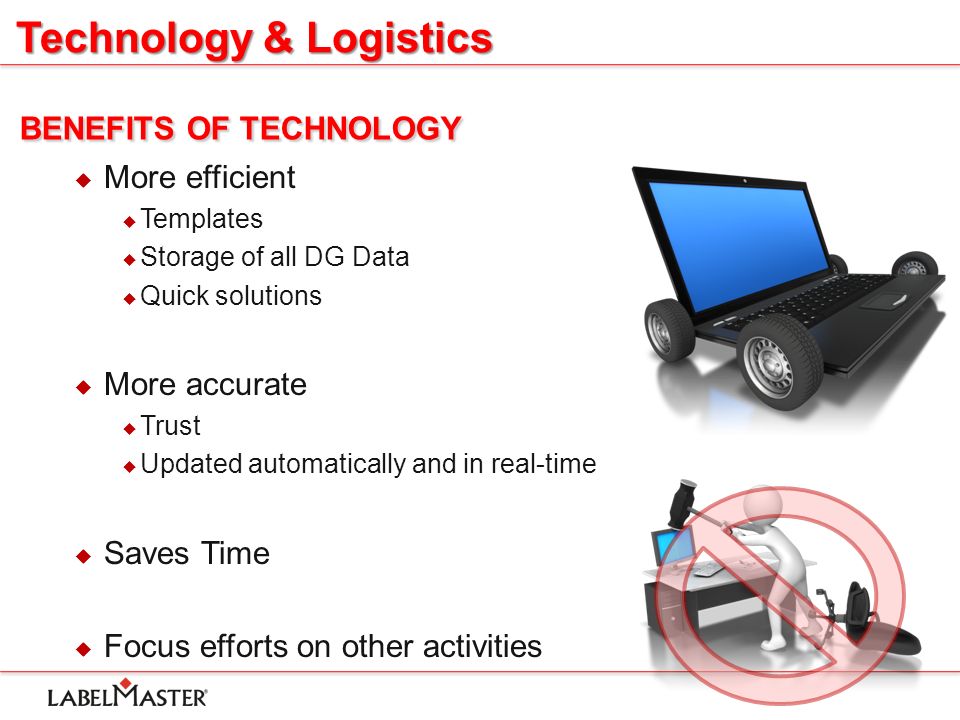 Technology & Logistics

BENEFITS OF TECHNOLOGY

◆ More efficient
◆ Templates
◆ Storage of all DG Data
◆ Quick solutions

◆ More accurate
◆ Trust
◆ Updated automatically and in real-time

◆ Saves Time

◆ Focus efforts on other activities

LABELMASTER®